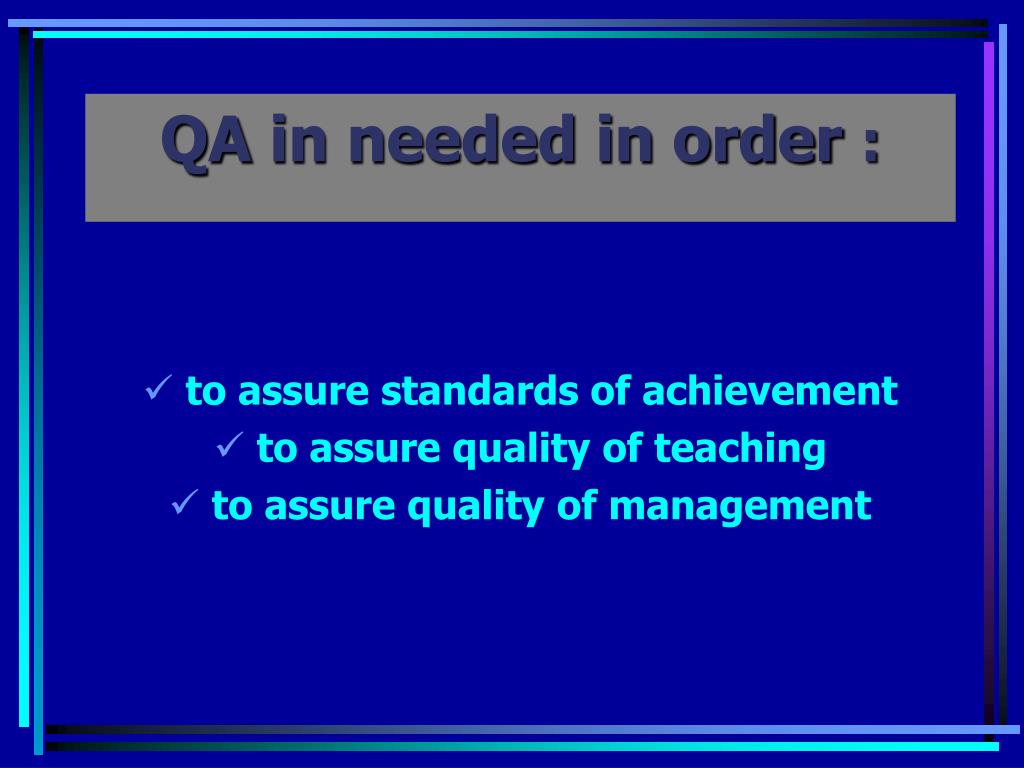 QA in needed in order :

✓ to assure standards of achievement
✓ to assure quality of teaching
✓ to assure quality of management